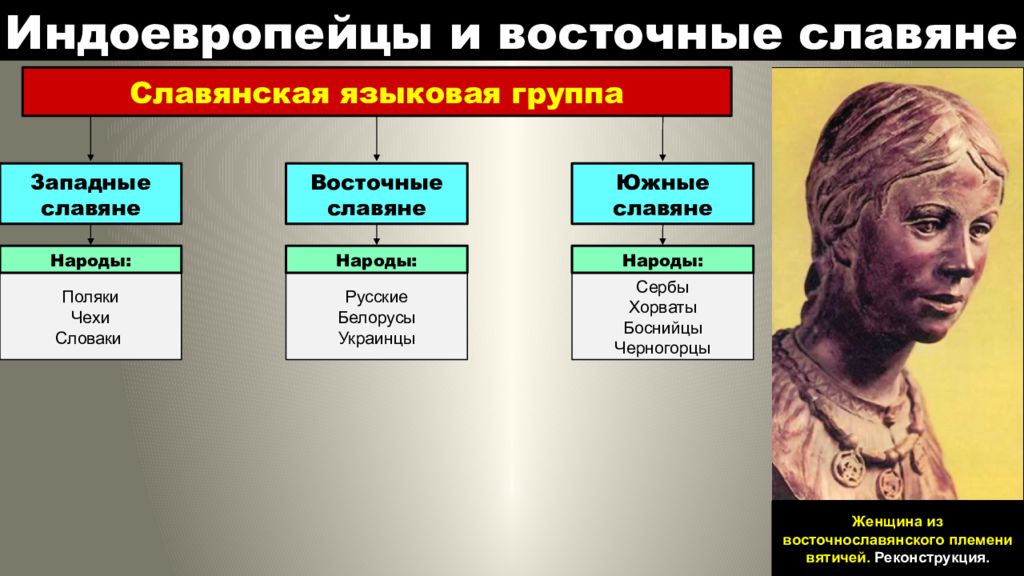 Индоевропейцы и восточные славяне

Славянская языковая группа

Западные славяне

Народы:

Поляки
Чехи
Словаки

Восточные славяне

Народы:

Русские
Белорусы
Украинцы

Южные славяне

Народы:

Сербы
Хорваты
Боснийцы
Черногорцы

Женщина из восточнославянского племени вятичей. Реконструкция.